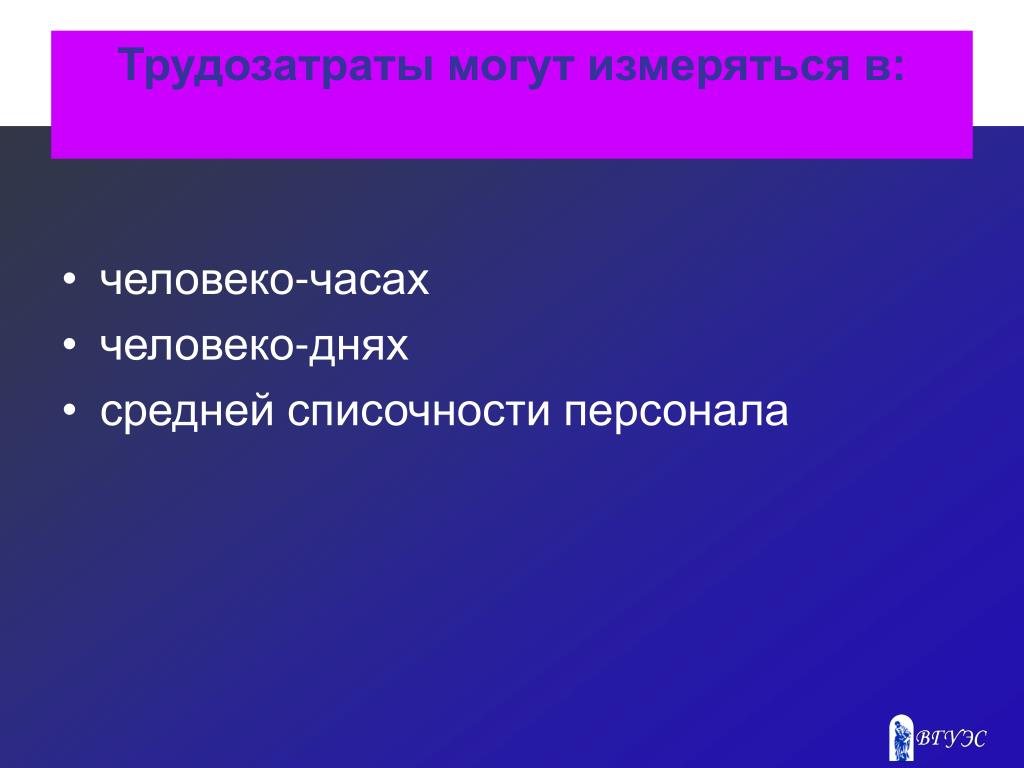 Трудозатраты могут измеряться в:

• человеко-часах
• человеко-днях
• средней списочности персонала

ВГУЭС